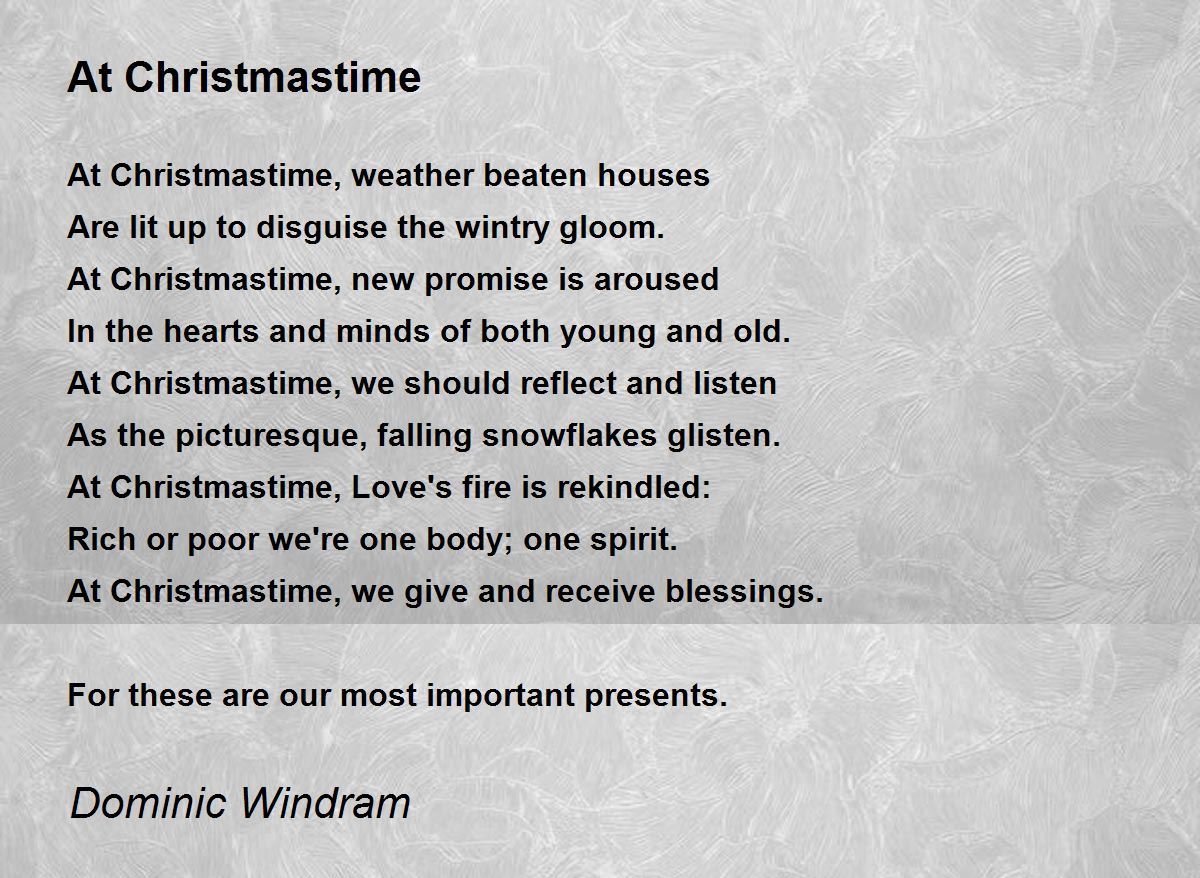 At Christmastime

At Christmastime, weather beaten houses
Are lit up to disguise the wintry gloom.
At Christmastime, new promise is aroused
In the hearts and minds of both young and old.
At Christmastime, we should reflect and listen
As the picturesque, falling snowflakes glisten.
At Christmastime, Love's fire is rekindled:
Rich or poor we're one body; one spirit.
At Christmastime, we give and receive blessings.

For these are our most important presents.

Dominic Windram